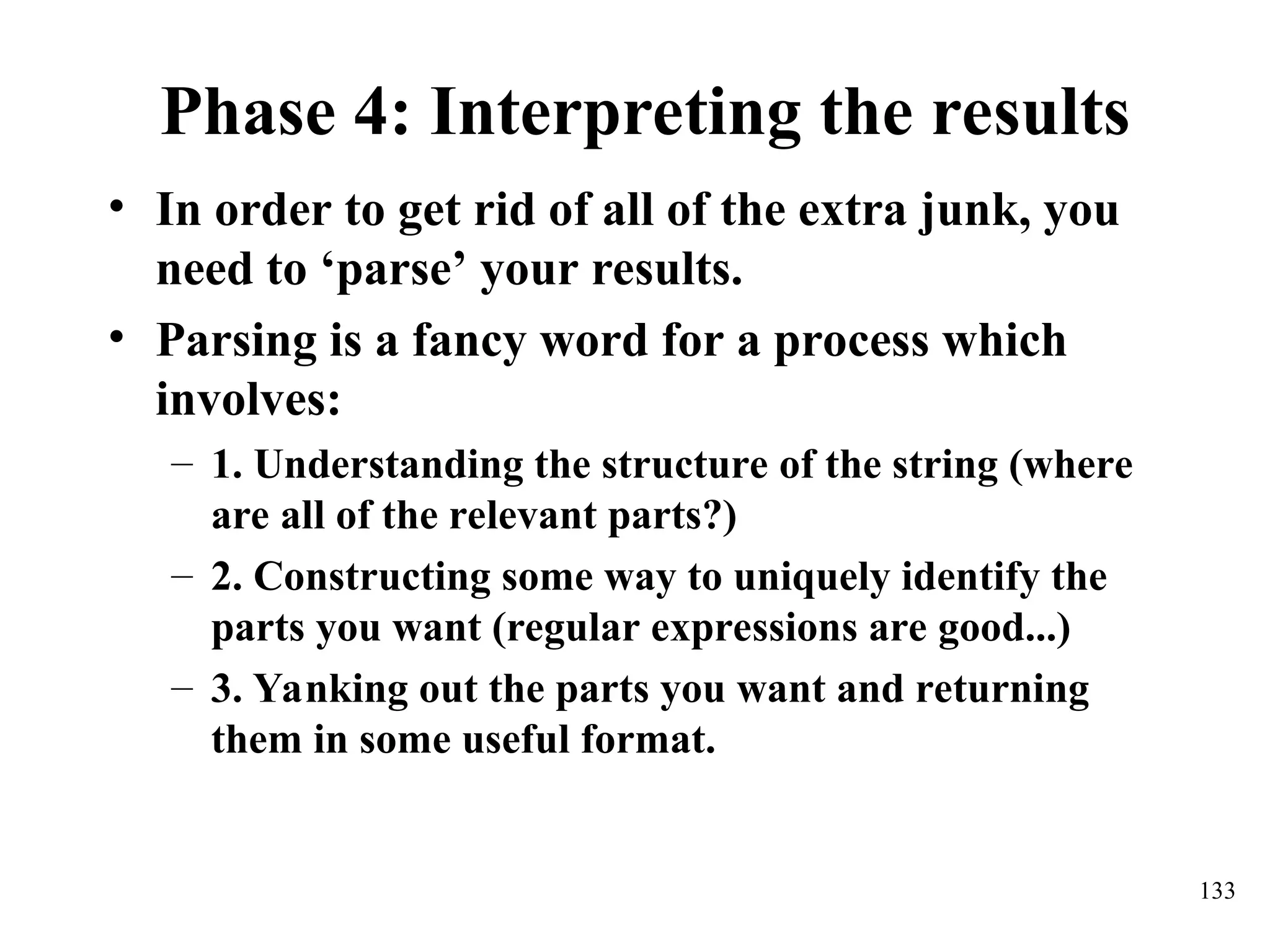 Phase 4: Interpreting the results

• In order to get rid of all of the extra junk, you need to ‘parse’ your results.
• Parsing is a fancy word for a process which involves:
  – 1. Understanding the structure of the string (where are all of the relevant parts?)
  – 2. Constructing some way to uniquely identify the parts you want (regular expressions are good...)
  – 3. Yanking out the parts you want and returning them in some useful format.

133